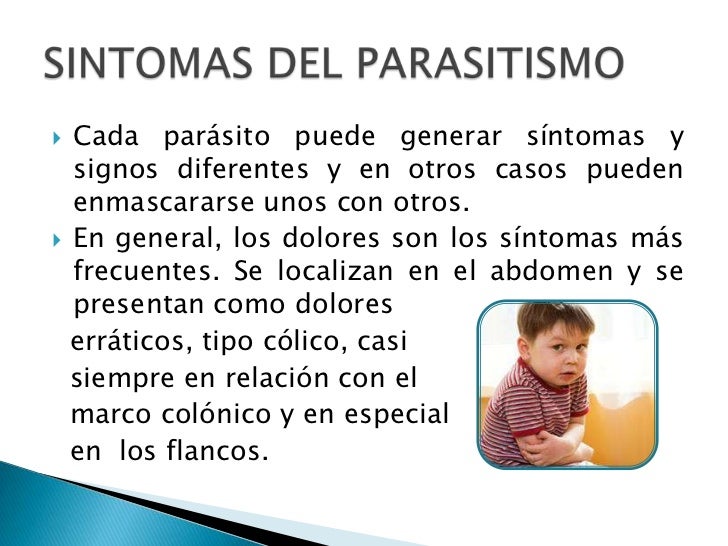 SINTOMAS DEL PARASITISMO

Cada parásito puede generar síntomas y signos diferentes y en otros casos pueden enmascararse unos con otros.

En general, los dolores son los síntomas más frecuentes. Se localizan en el abdomen y se presentan como dolores erráticos, tipo cólico, casi siempre en relación con el marco colónico y en especial en los flancos.